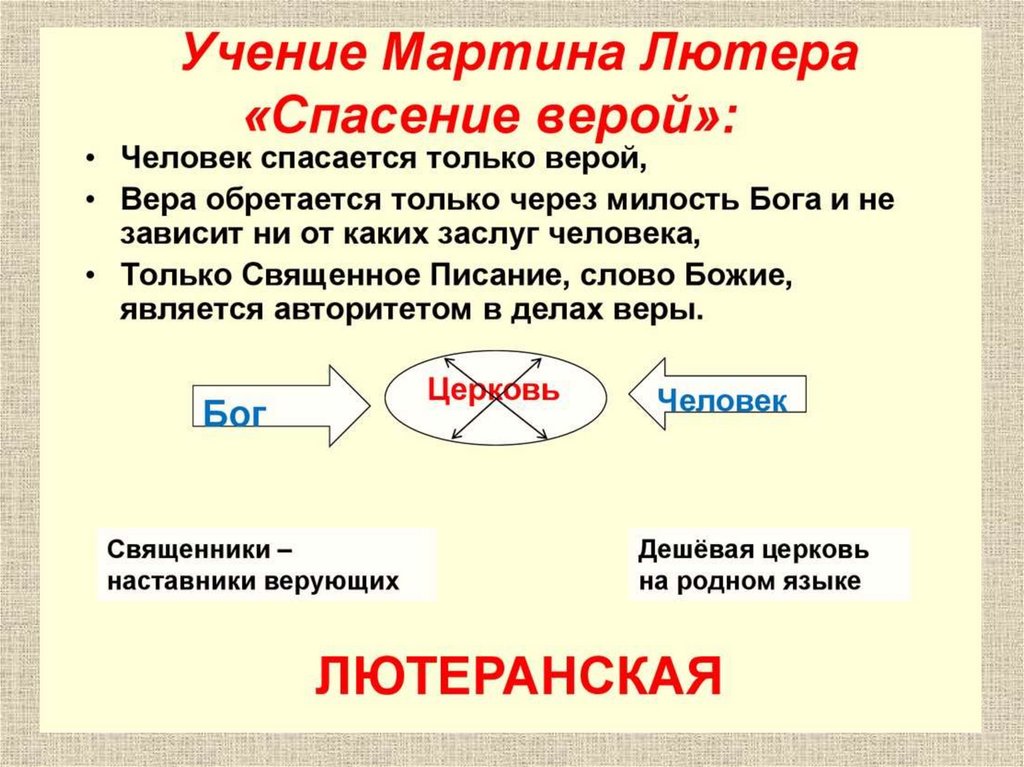 Учение Мартина Лютера «Спасение верой»:

• Человек спасается только верой,
• Вера обретается только через милость Бога и не зависит ни от каких заслуг человека,
• Только Священное Писание, слово Божие, является авторитетом в делах веры.

Бог

Церковь

Человек

Священники – наставники верующих

Дешёвая церковь на родном языке

ЛЮТЕРАНСКАЯ